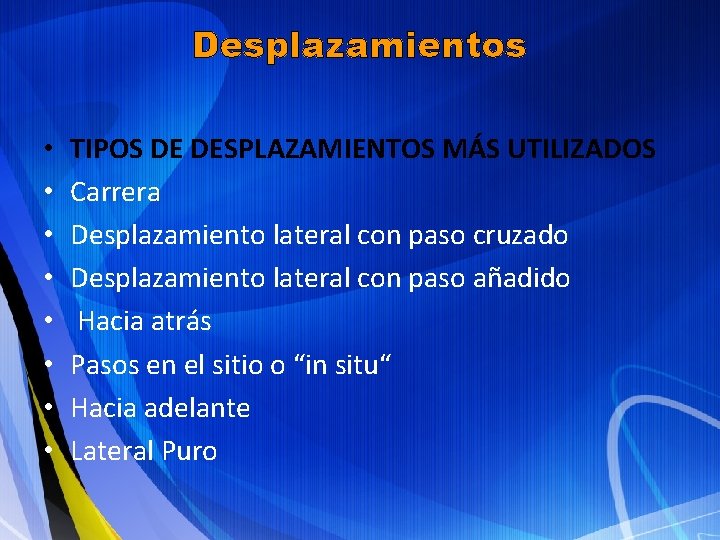 Desplazamientos

• TIPOS DE DESPLAZAMIENTOS MÁS UTILIZADOS
• Carrera
• Desplazamiento lateral con paso cruzado
• Desplazamiento lateral con paso añadido
• Hacia atrás
• Pasos en el sitio o “in situ“
• Hacia adelante
• Lateral Puro